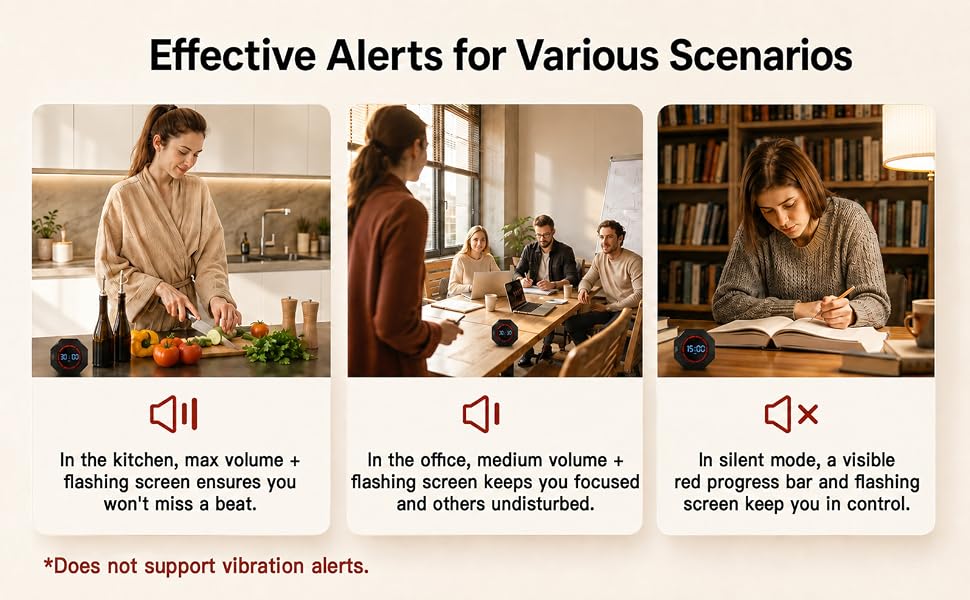 Effective Alerts for Various Scenarios

30:00

In the kitchen, max volume + flashing screen ensures you won't miss a beat.

In the office, medium volume + flashing screen keeps you focused and others undisturbed.

15:00

In silent mode, a visible red progress bar and flashing screen keep you in control.

*Does not support vibration alerts.